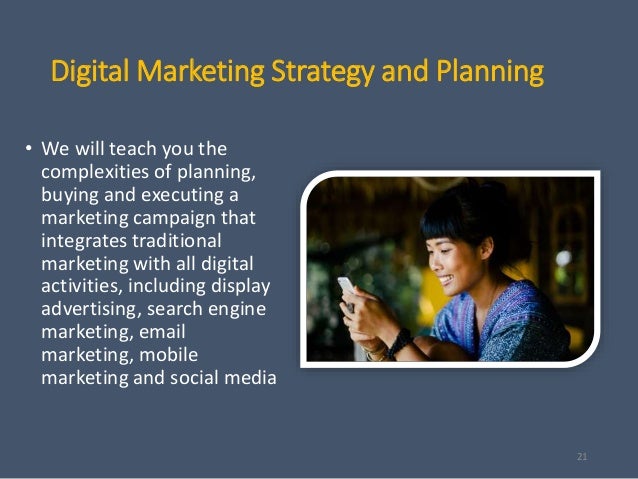 Digital Marketing Strategy and Planning

• We will teach you the complexities of planning, buying and executing a marketing campaign that integrates traditional marketing with all digital activities, including display advertising, search engine marketing, email marketing, mobile marketing and social media

21